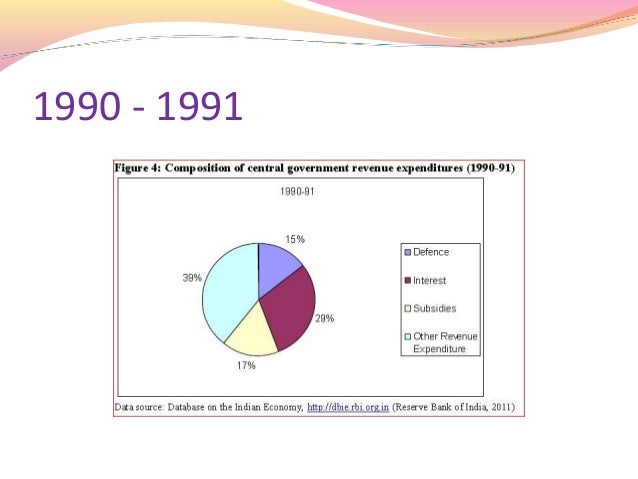 1990 - 1991

Figure 4: Composition of central government revenue expenditures (1990-91)

1990-91

15%

39%

28%

17%

Defence

Interest

Subsidies

Other Revenue Expenditure

Data source: Database on the Indian Economy, http://dbie.rbi.org.in (Reserve Bank of India, 2011)